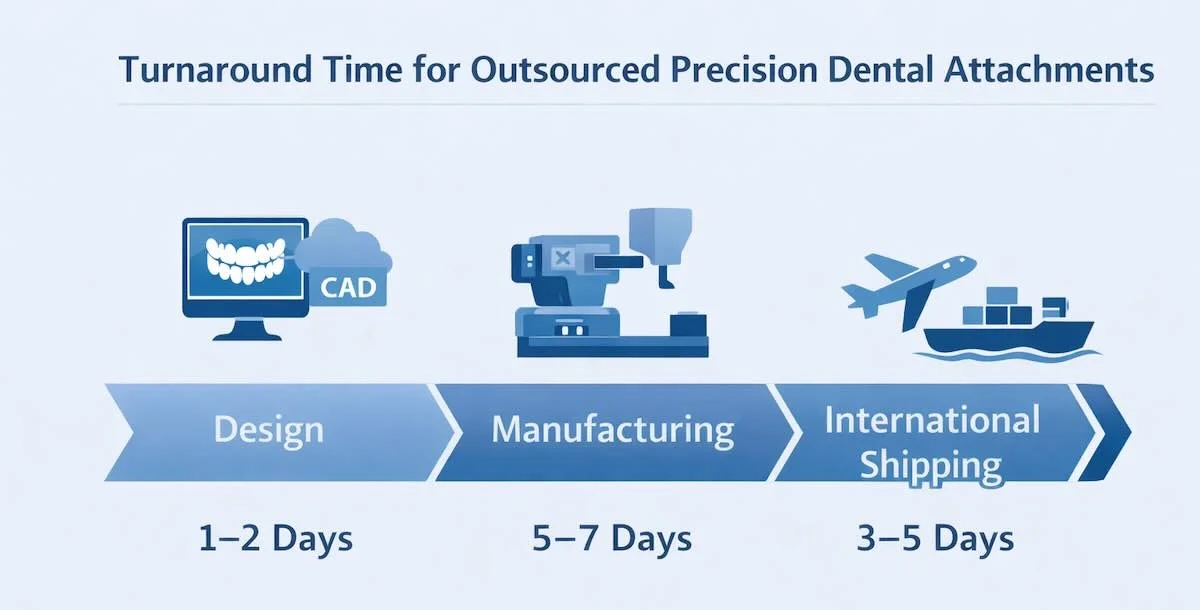 Turnaround Time for Outsourced Precision Dental Attachments

CAD

Design

Manufacturing

International Shipping

1–2 Days

5–7 Days

3–5 Days